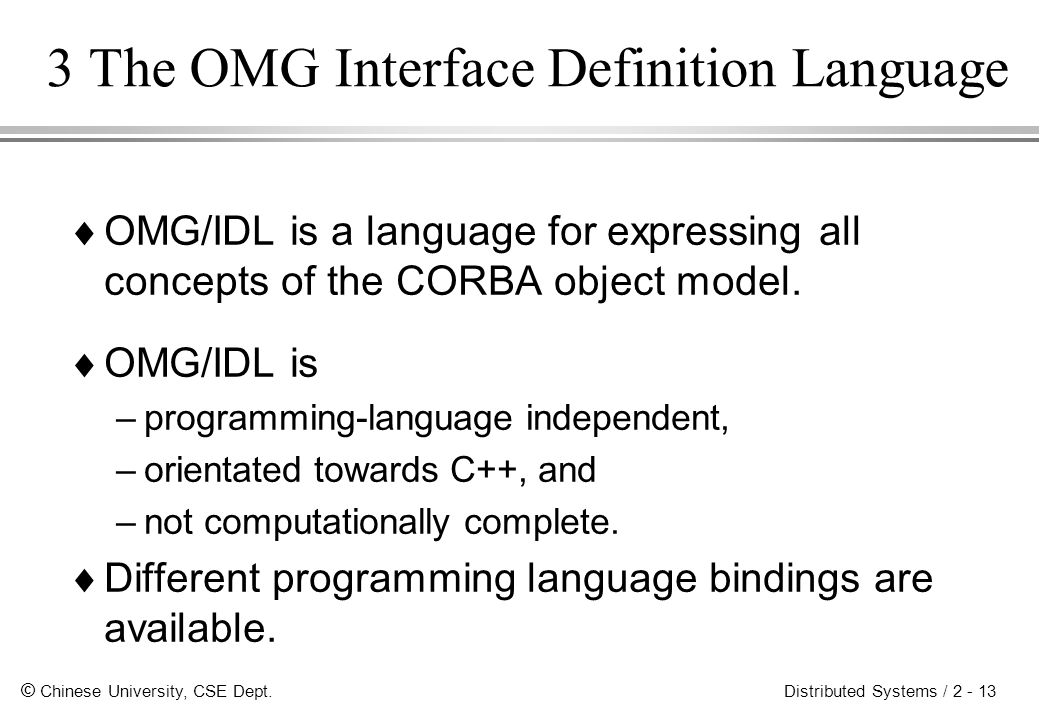 3 The OMG Interface Definition Language

♦ OMG/IDL is a language for expressing all concepts of the CORBA object model.

♦ OMG/IDL is

– programming-language independent,

– orientated towards C++, and

– not computationally complete.

♦ Different programming language bindings are available.

© Chinese University, CSE Dept.

Distributed Systems / 2 - 13